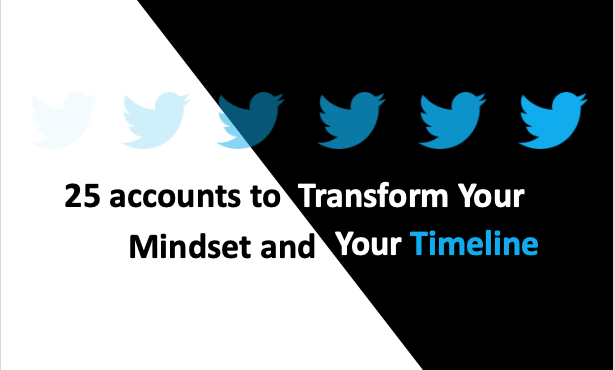 25 accounts to Transform Your Mindset and Your Timeline